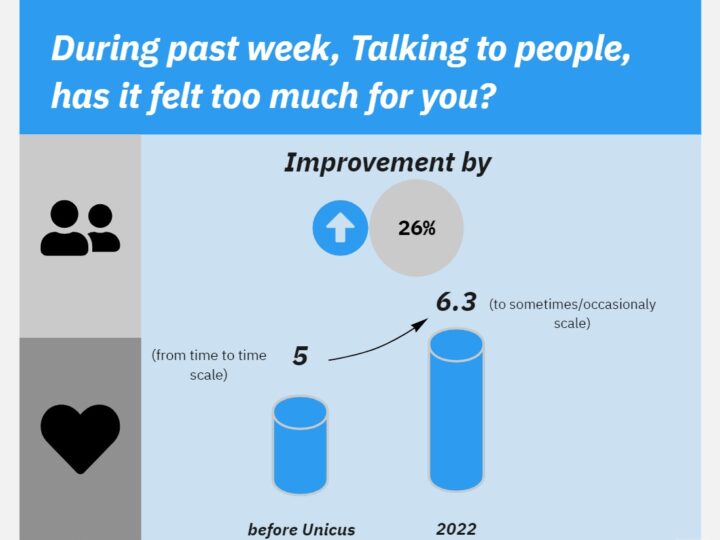 During past week, Talking to people, has it felt too much for you?

Improvement by

26%

6.3 (to sometimes/occasionaly scale)

(from time to time scale) 5

before Unicus

2022